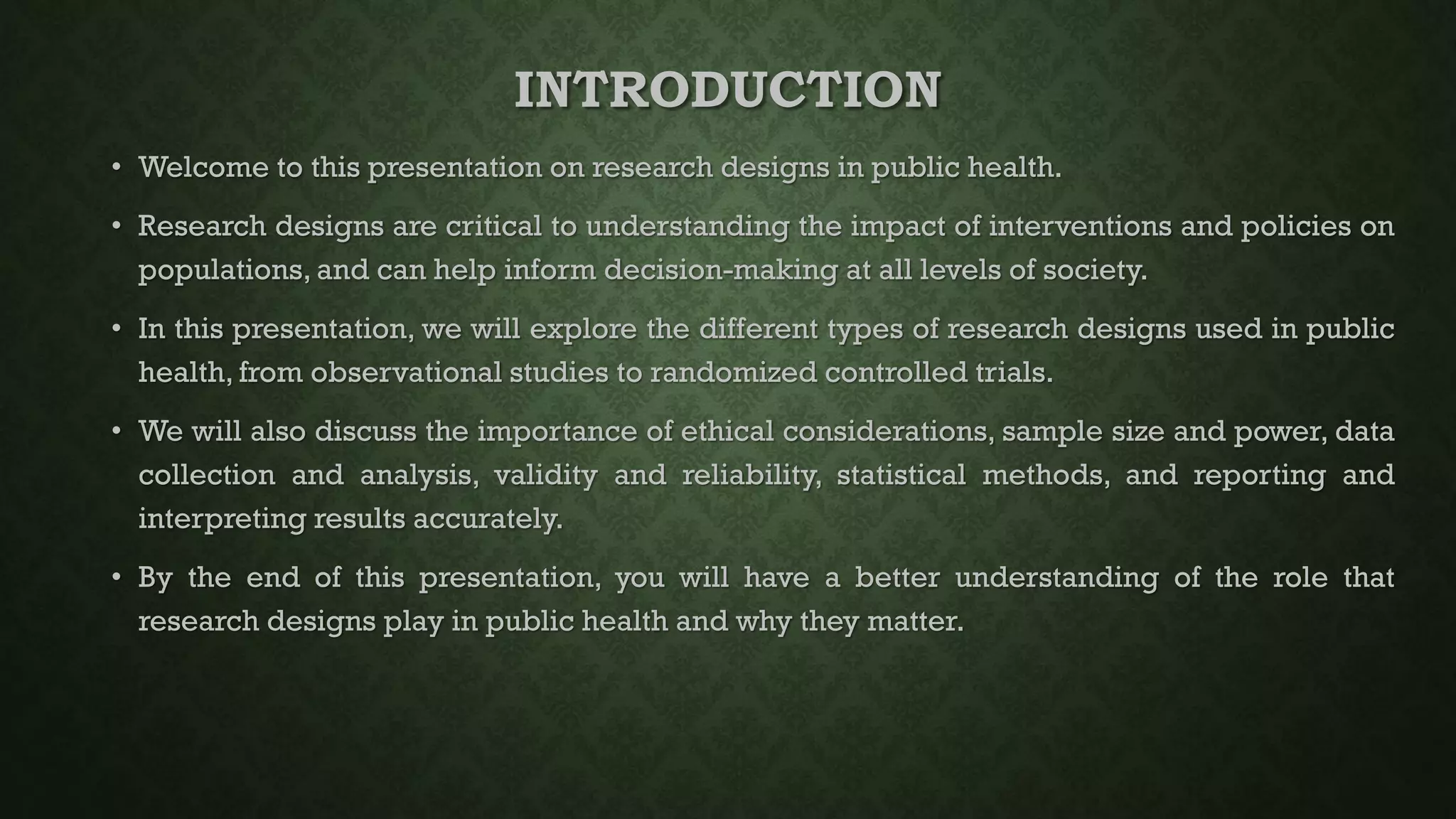 INTRODUCTION

• Welcome to this presentation on research designs in public health.

• Research designs are critical to understanding the impact of interventions and policies on populations, and can help inform decision-making at all levels of society.

• In this presentation, we will explore the different types of research designs used in public health, from observational studies to randomized controlled trials.

• We will also discuss the importance of ethical considerations, sample size and power, data collection and analysis, validity and reliability, statistical methods, and reporting and interpreting results accurately.

• By the end of this presentation, you will have a better understanding of the role that research designs play in public health and why they matter.